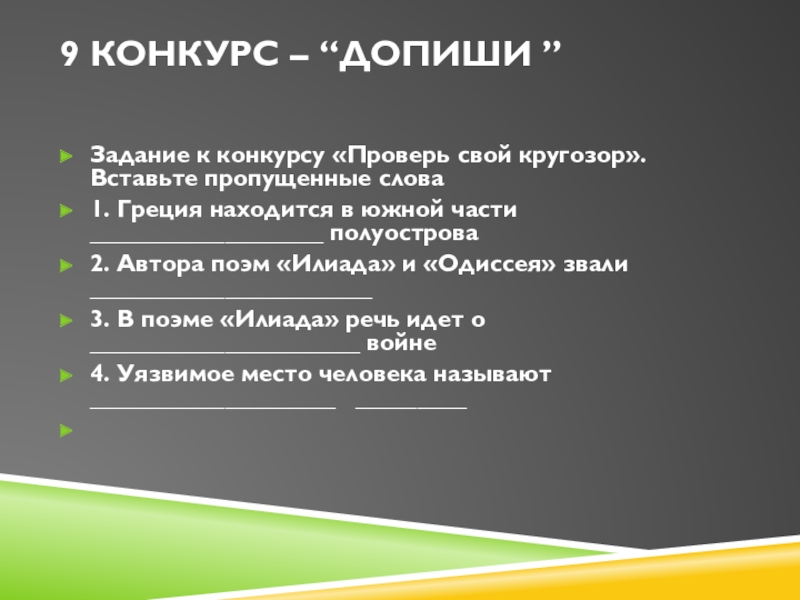 9 КОНКУРС – “ДОПИШИ ”

Задание к конкурсу «Проверь свой кругозор». Вставьте пропущенные слова

1. Греция находится в южной части ___________________ полуострова

2. Автора поэм «Илиада» и «Одиссея» звали _______________________

3. В поэме «Илиада» речь идет о ______________________ войне

4. Уязвимое место человека называют ____________________ _________